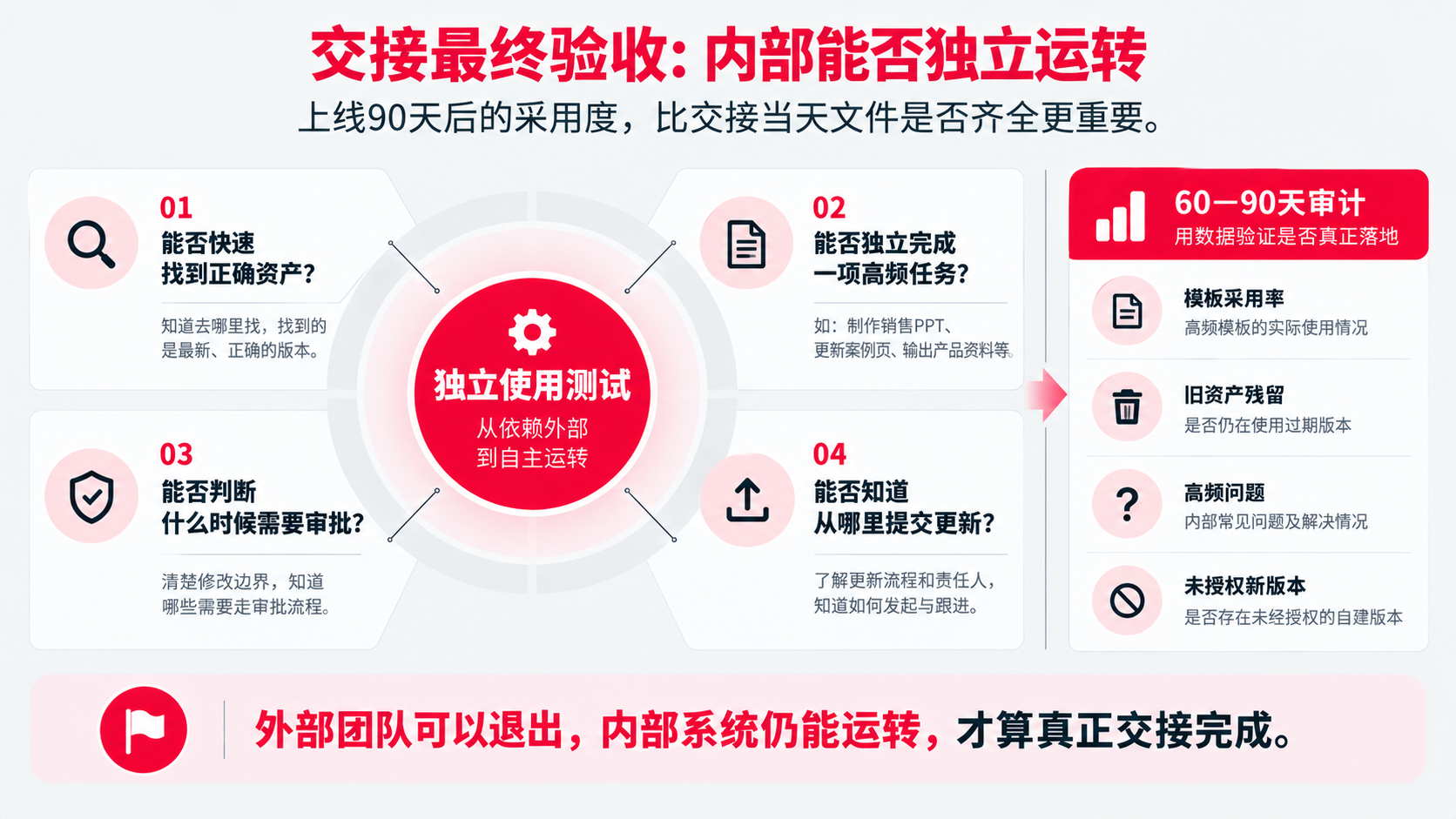 交接最终验收：内部能否独立运转
上线90天后的采用度，比交接当天文件是否齐全更重要。

01
能否快速找到正确资产？
知道去哪里找，找到的是最新、正确的版本。

02
能否独立完成一项高频任务？
如：制作销售PPT、更新案例页、输出产品资料等。

独立使用测试
从依赖外部到自主运转

03
能否判断什么时候需要审批？
清楚修改边界，知道哪些需要走审批流程。

04
能否知道从哪里提交更新？
了解更新流程和责任人，知道如何发起与跟进。

60—90天审计
用数据验证是否真正落地

模板采用率
高频模板的实际使用情况

旧资产残留
是否仍在使用过期版本

高频问题
内部常见问题及解决情况

未授权新版本
是否存在未经授权的自建版本

外部团队可以退出，内部系统仍能运转，才算真正交接完成。